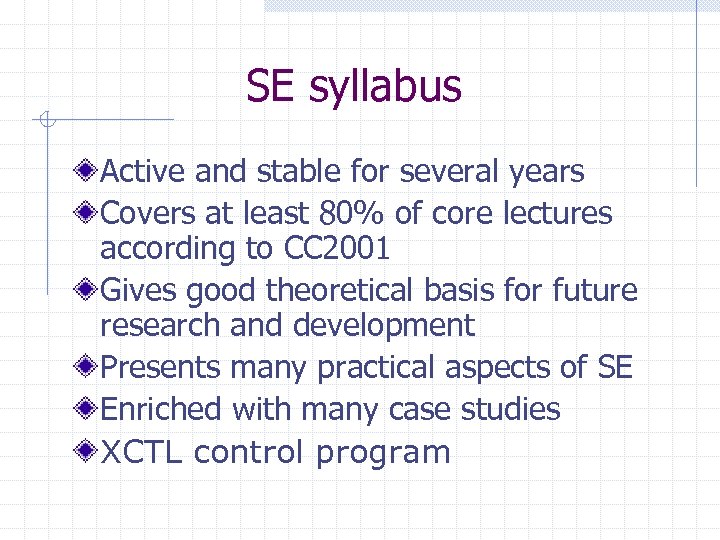 SE syllabus

Active and stable for several years
Covers at least 80% of core lectures according to CC2001
Gives good theoretical basis for future research and development
Presents many practical aspects of SE
Enriched with many case studies
XCTL control program